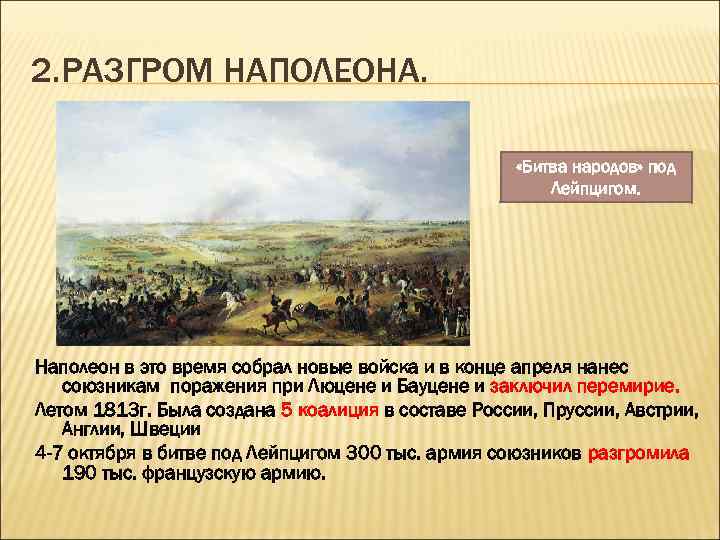 2.РАЗГРОМ НАПОЛЕОНА.

«Битва народов» под Лейпцигом.

Наполеон в это время собрал новые войска и в конце апреля нанес союзникам поражения при Люцене и Бауцене и заключил перемирие.

Летом 1813г. Была создана 5 коалиция в составе России, Пруссии, Австрии, Англии, Швеции

4-7 октября в битве под Лейпцигом 300 тыс. армия союзников разгромила 190 тыс. французскую армию.